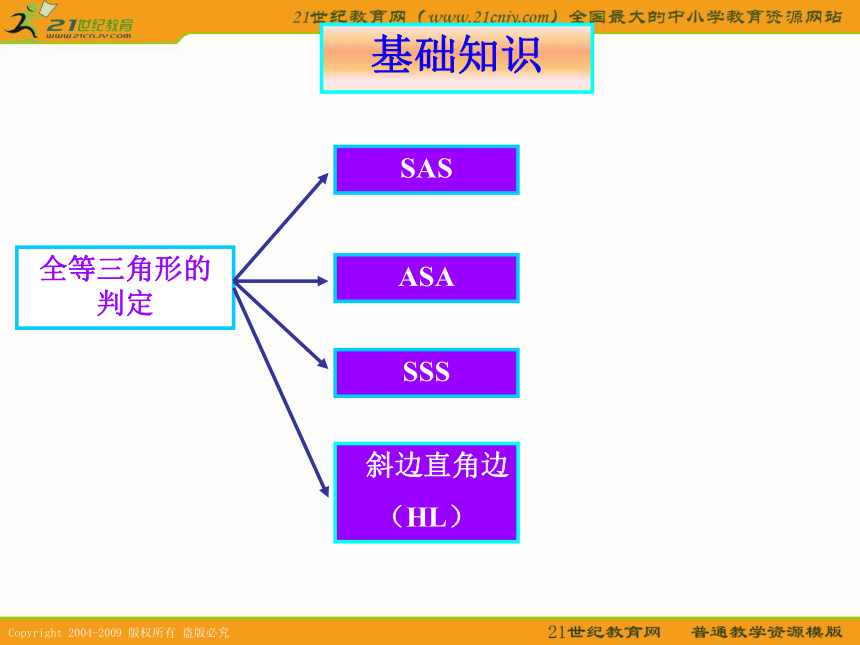 21世纪教育
www.21cnjy.com

21世纪教育网（www.21cnjy.com）全国最大的中小学教育资源网站

基础知识

全等三角形的判定

SAS

ASA

SSS

斜边直角边（HL）

Copyright 2004-2009 版权所有 盗版必究

21世纪教育网　普通教学资源模版